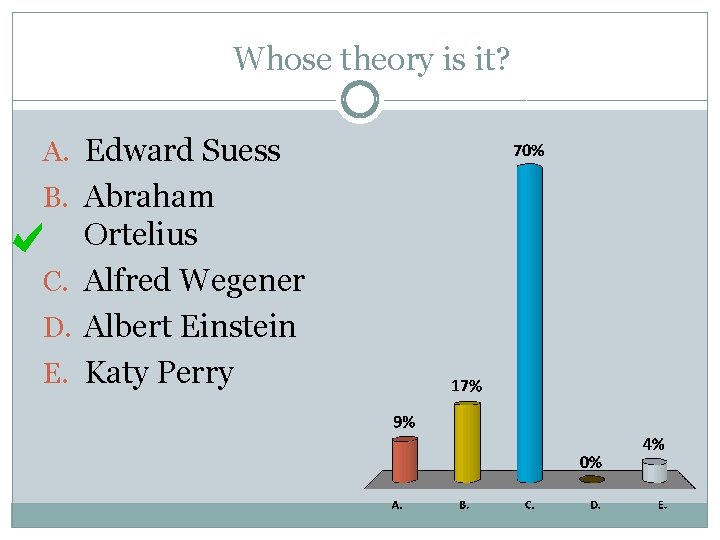 Whose theory is it?

A. Edward Suess
B. Abraham Ortelius
C. Alfred Wegener
D. Albert Einstein
E. Katy Perry

9%
17%
70%
0%
4%

A.
B.
C.
D.
E.